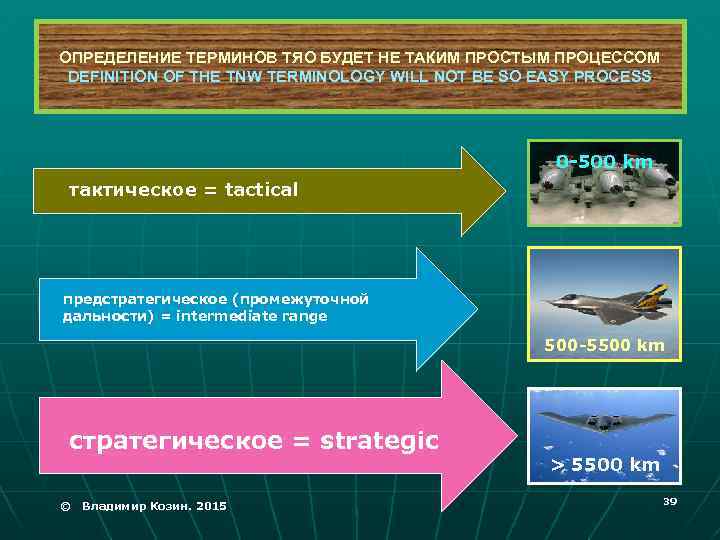 ОПРЕДЕЛЕНИЕ ТЕРМИНОВ ТЯО БУДЕТ НЕ ТАКИМ ПРОСТЫМ ПРОЦЕССОМ
DEFINITION OF THE TNW TERMINOLOGY WILL NOT BE SO EASY PROCESS

тактическое = tactical

0-500 km

предстратегическое (промежуточной дальности) = intermediate range

500-5500 km

стратегическое = strategic

> 5500 km

© Владимир Козин. 2015

39